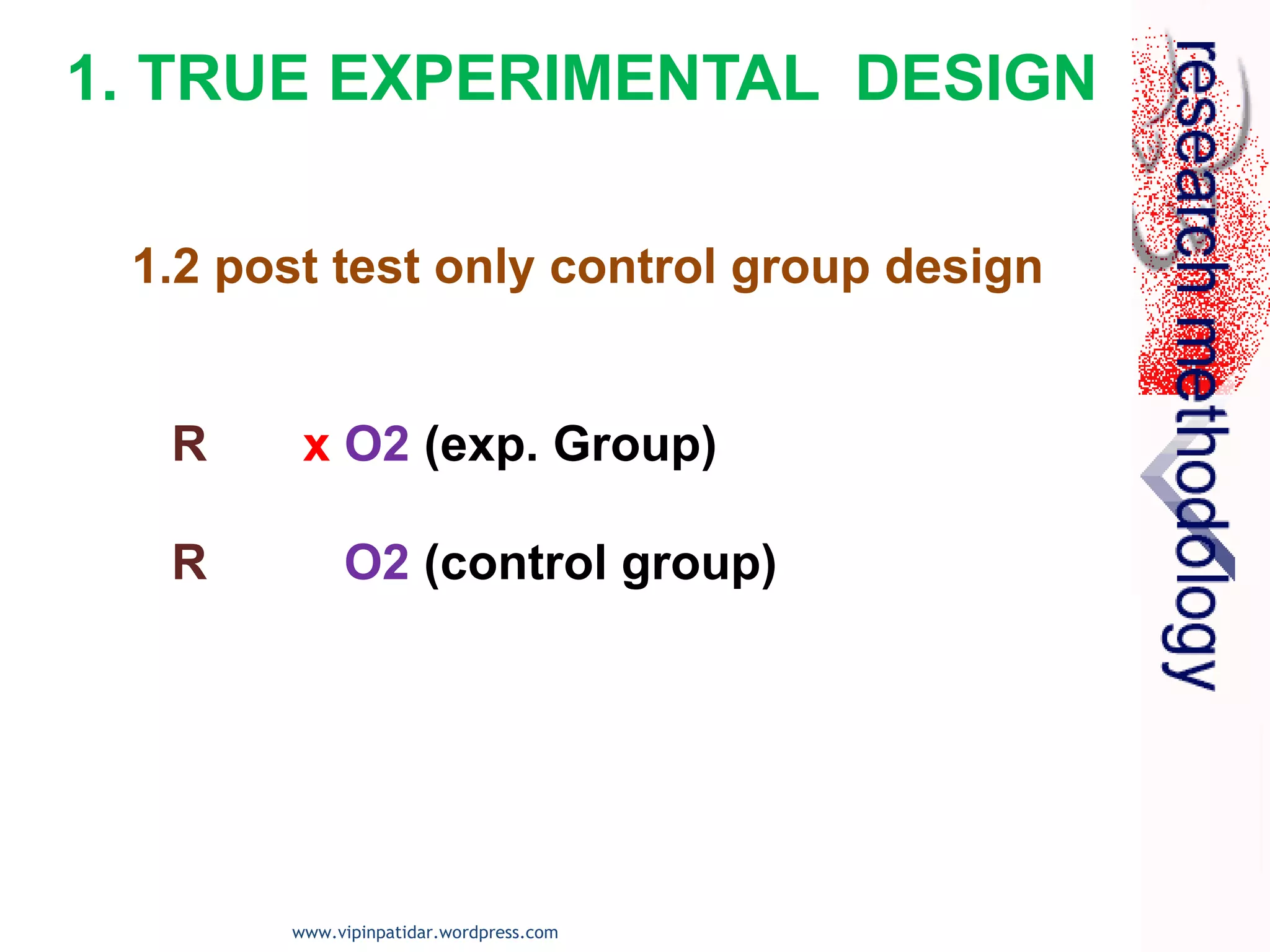 1. TRUE EXPERIMENTAL DESIGN

research methodology

1.2 post test only control group design

R x O2 (exp. Group)

R O2 (control group)

www.vipinpatidar.wordpress.com